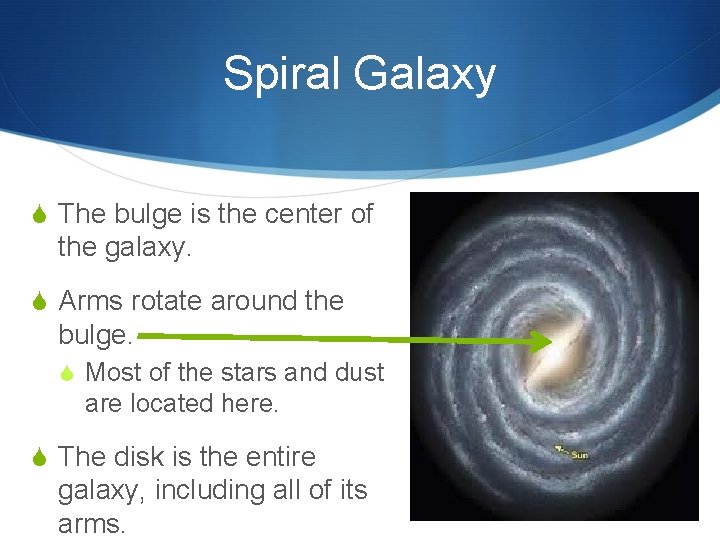 Spiral Galaxy

The bulge is the center of the galaxy.

Arms rotate around the bulge.

Most of the stars and dust are located here.

The disk is the entire galaxy, including all of its arms.

Sun